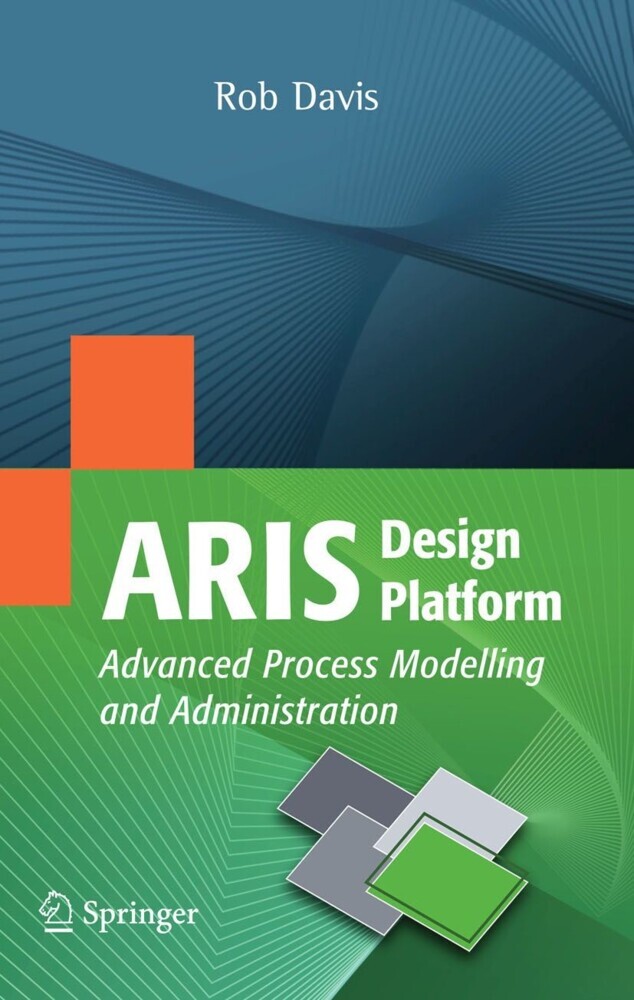 Rob Davis

ARIS Design Platform

Advanced Process Modelling and Administration

Springer